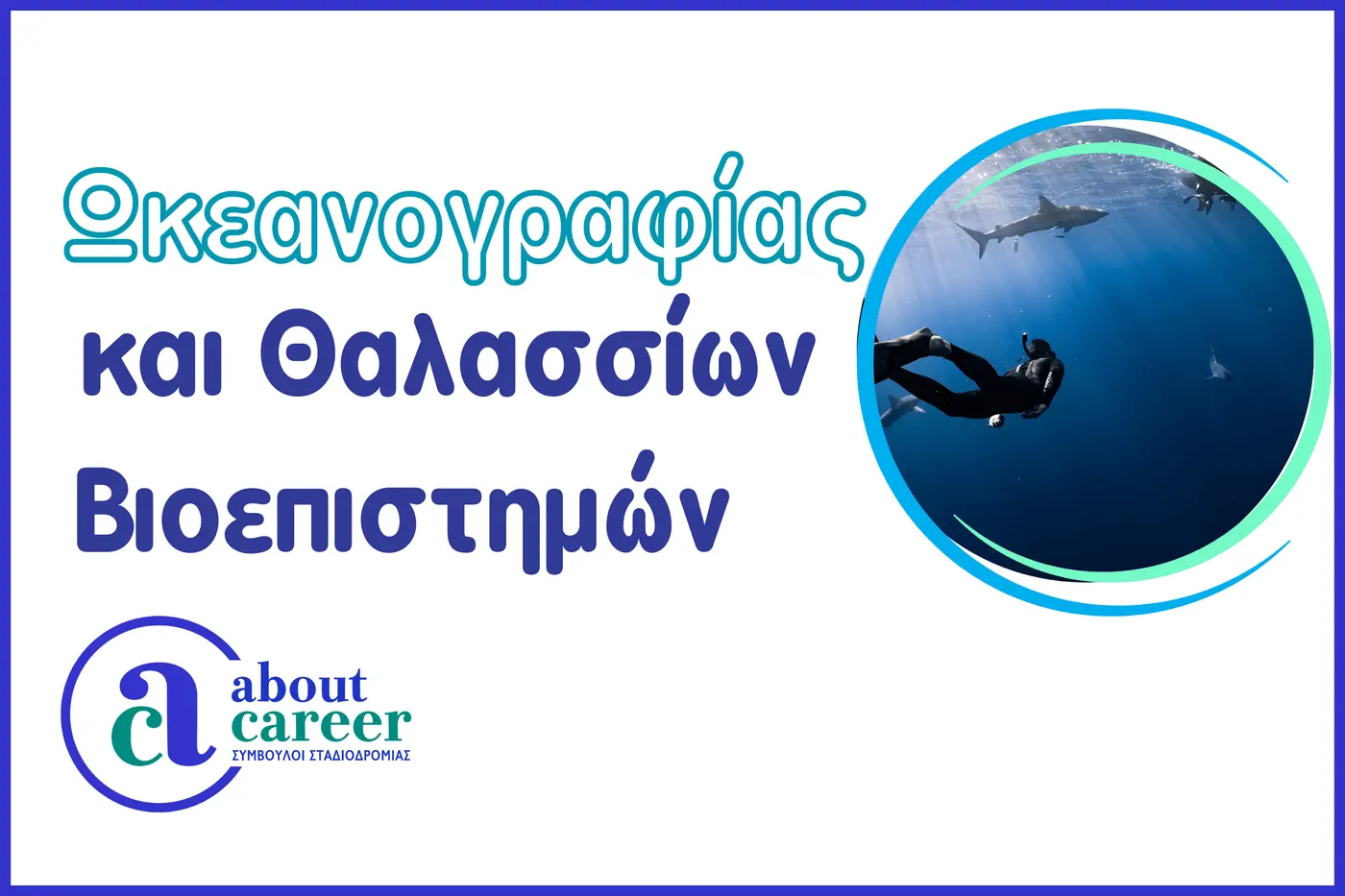 Ωκεανογραφίας
και Θαλασσίων
Βιοεπιστημών

about
career
ΣΥΜΒΟΥΛΟΙ ΣΤΑΔΙΟΔΡΟΜΙΑΣ